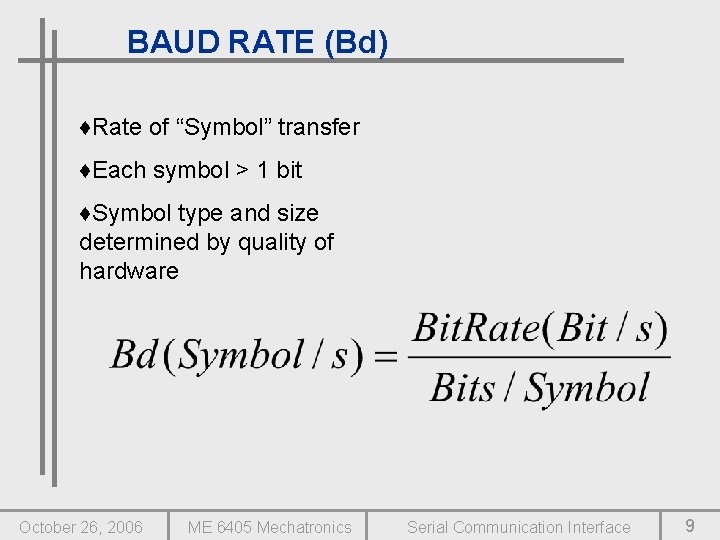 BAUD RATE (Bd)

♦Rate of “Symbol” transfer

♦Each symbol > 1 bit

♦Symbol type and size determined by quality of hardware

$Bd(Symbol/s) = \frac{BitRate(Bit/s)}{Bits/Symbol}$

October 26, 2006 | ME 6405 Mechatronics | Serial Communication Interface | 9